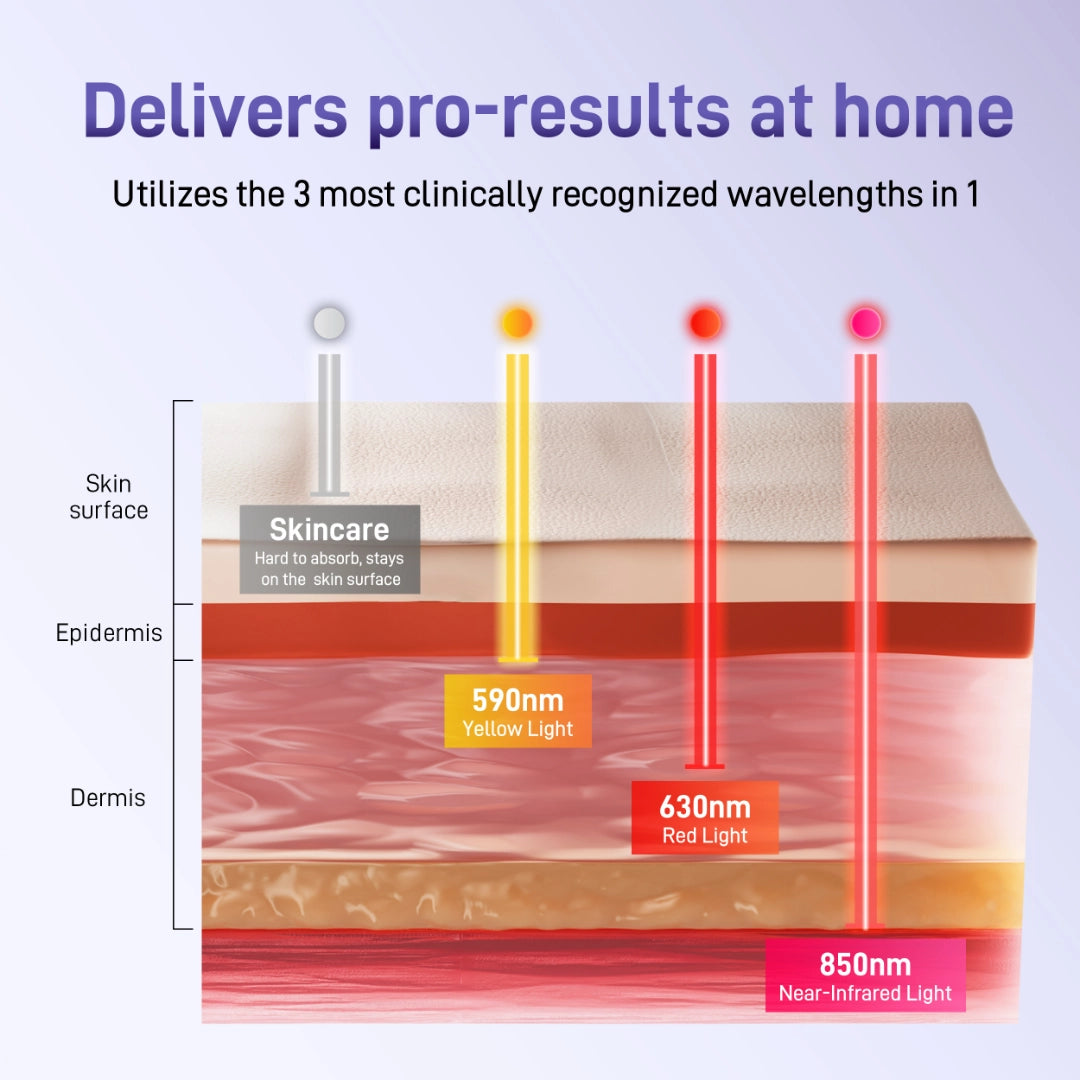 Delivers pro-results at home

Utilizes the 3 most clinically recognized wavelengths in 1

Skin surface

Epidermis

Dermis

Skincare
Hard to absorb, stays on the skin surface

590nm
Yellow Light

630nm
Red Light

850nm
Near-Infrared Light